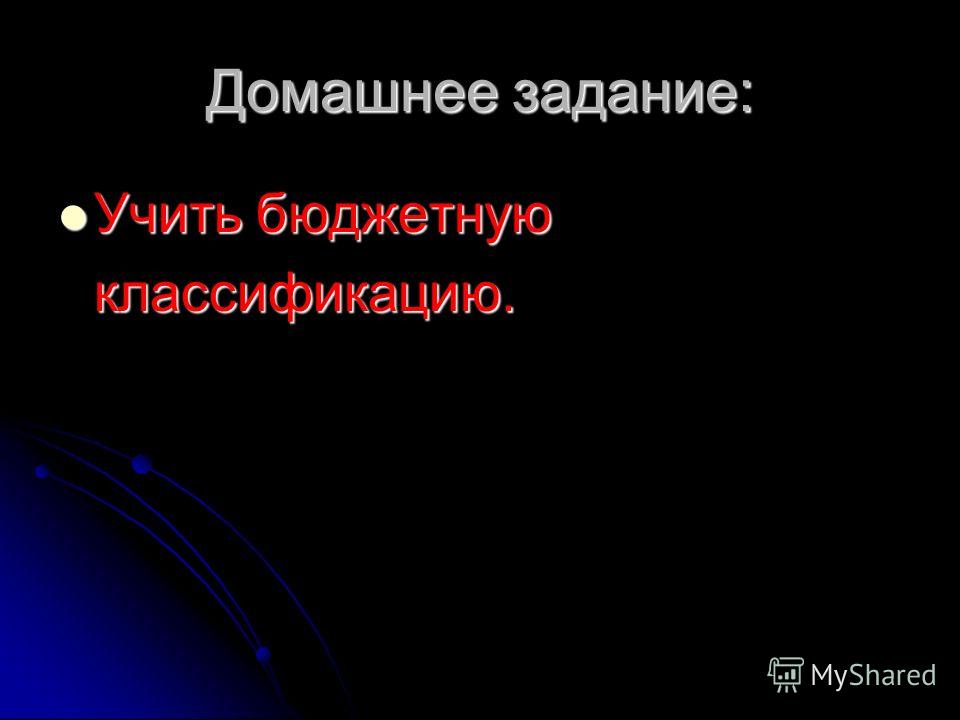 Домашнее задание:

Учить бюджетную классификацию.

MyShared